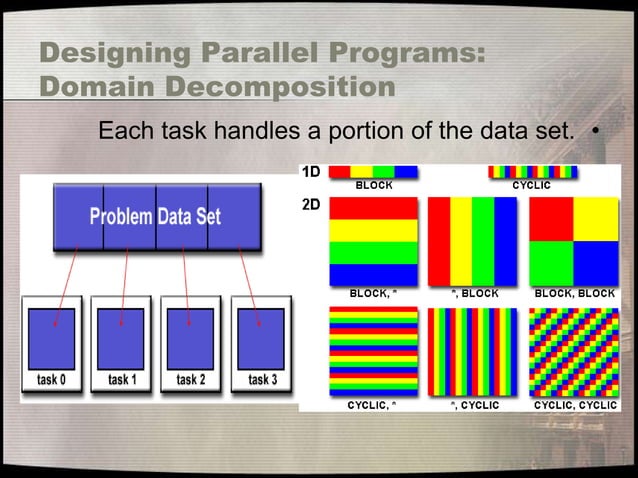 Designing Parallel Programs: Domain Decomposition

Each task handles a portion of the data set. •

Problem Data Set

task 0

task 1

task 2

task 3

1D

BLOCK

CYCLIC

2D

BLOCK, *

*, BLOCK

BLOCK, BLOCK

CYCLIC, *

*, CYCLIC

CYCLIC, CYCLIC